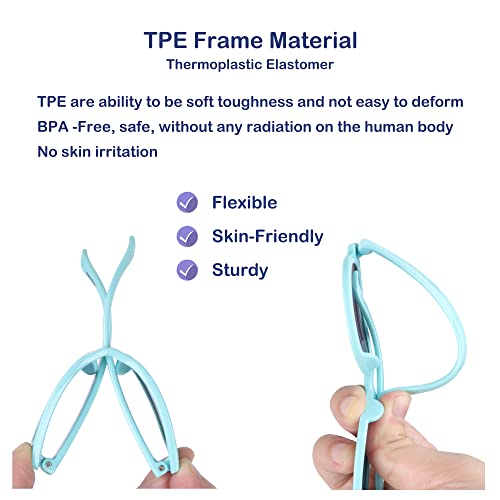 TPE Frame Material
Thermoplastic Elastomer

TPE are ability to be soft toughness and not easy to deform
BPA -Free, safe, without any radiation on the human body
No skin irritation

Flexible
Skin-Friendly
Sturdy